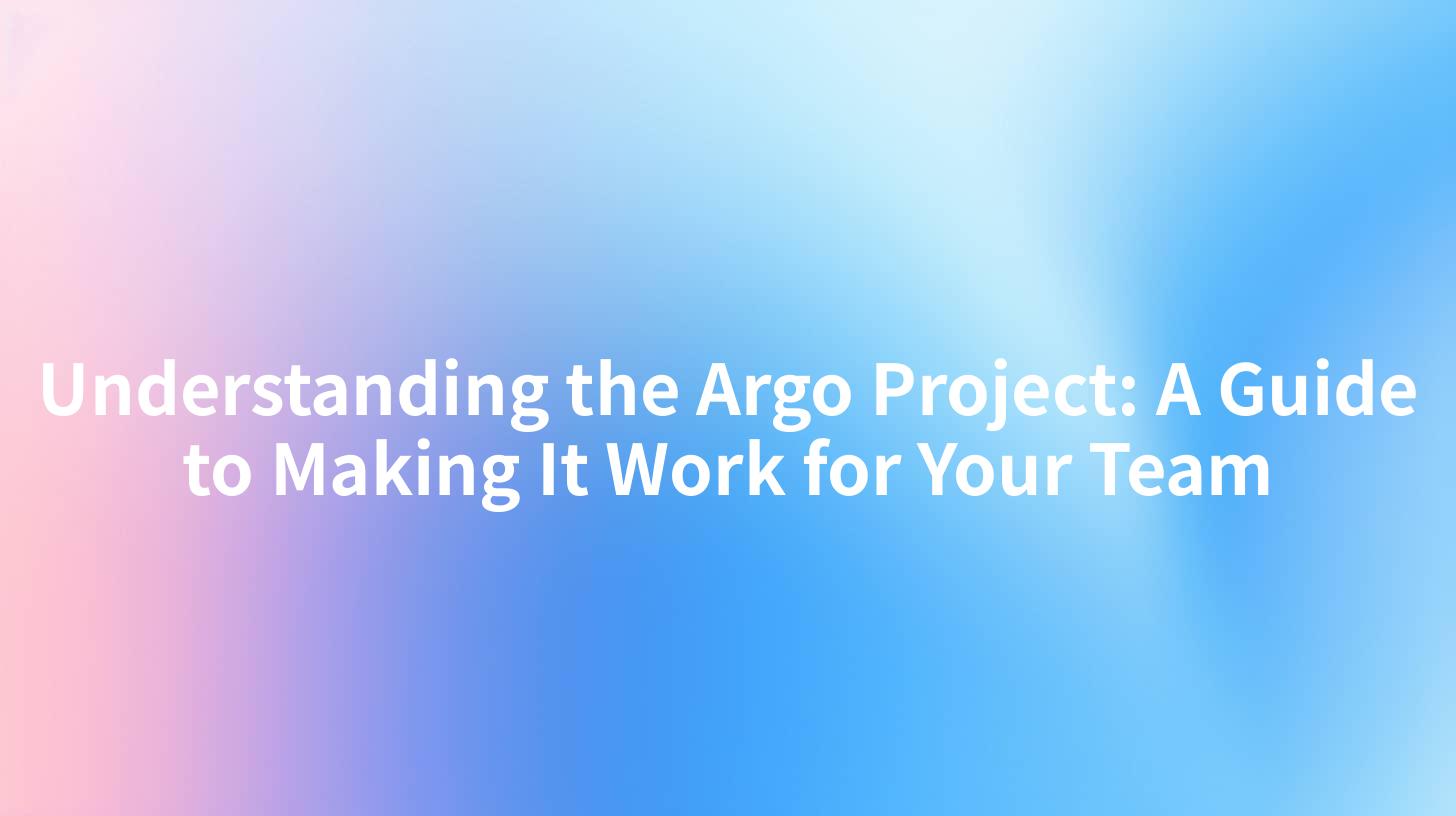 Understanding the Argo Project: A Guide to Making It Work for Your Team